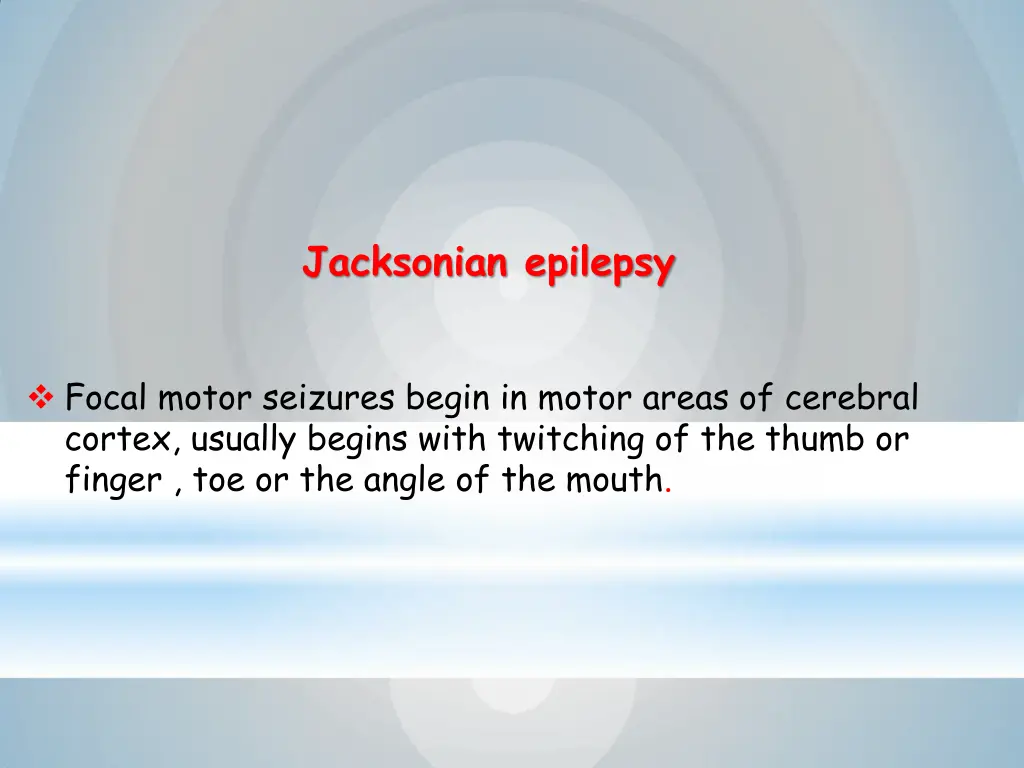 Jacksonian epilepsy

❖ Focal motor seizures begin in motor areas of cerebral cortex, usually begins with twitching of the thumb or finger , toe or the angle of the mouth.